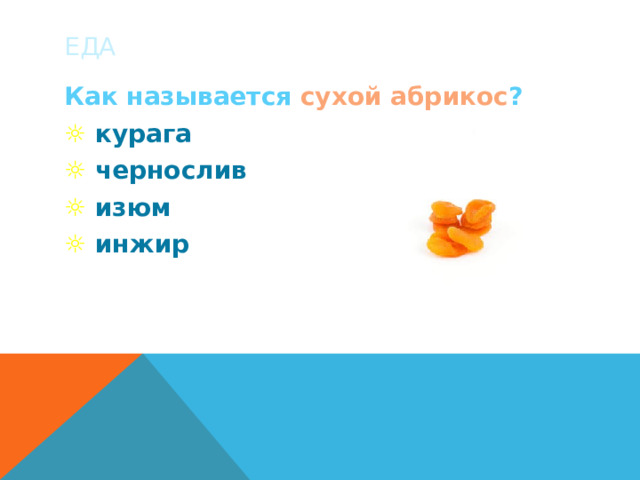 ЕДА

Как называется сухой абрикос?

курага

чернослив

изюм

инжир